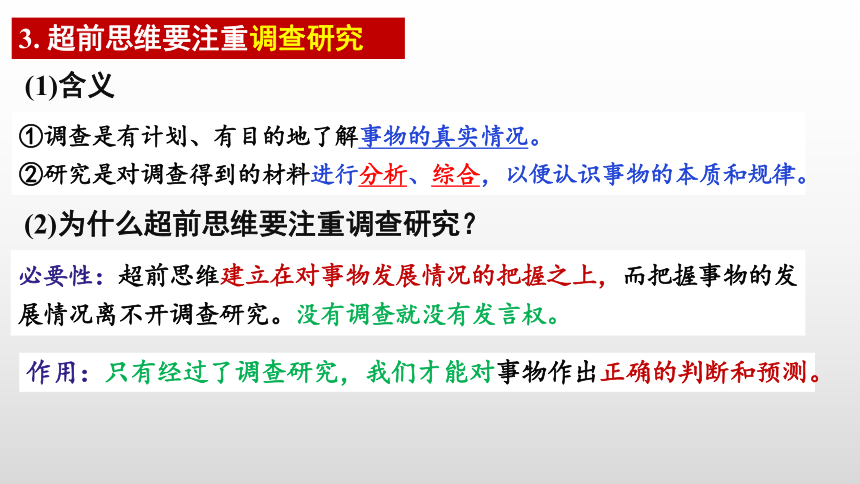 3. 超前思维要注重调查研究

(1)含义

①调查是有计划、有目的地了解事物的真实情况。
②研究是对调查得到的材料进行分析、综合，以便认识事物的本质和规律。

(2)为什么超前思维要注重调查研究？

必要性：超前思维建立在对事物发展情况的把握之上，而把握事物的发展情况离不开调查研究。没有调查就没有发言权。

作用：只有经过了调查研究，我们才能对事物作出正确的判断和预测。